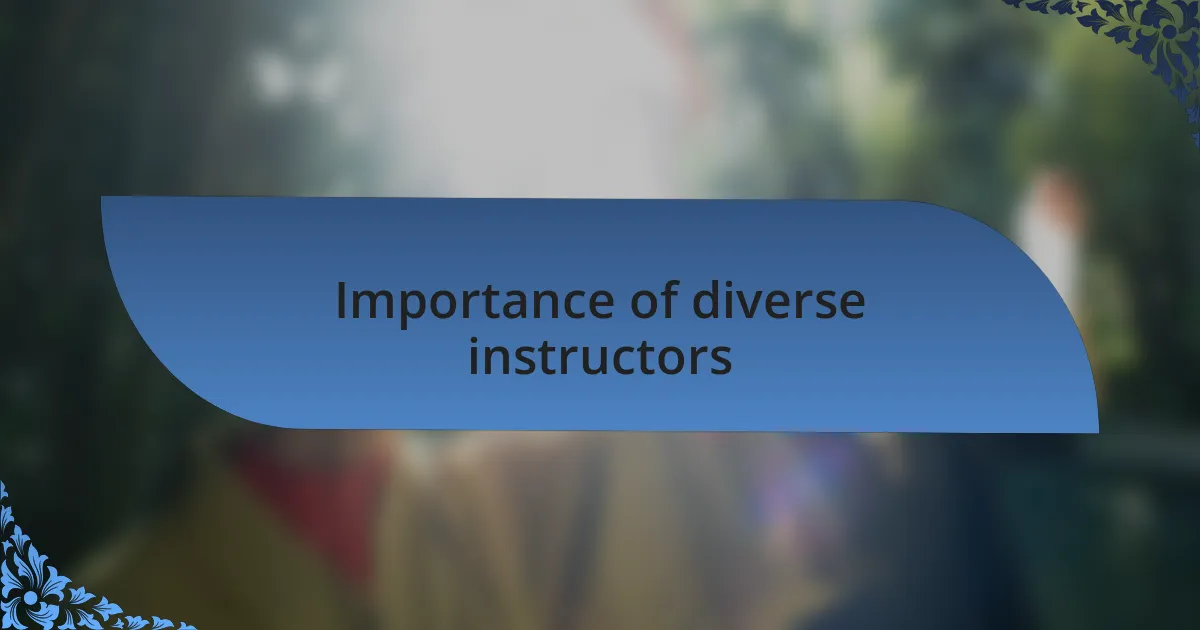 Importance of diverse instructors